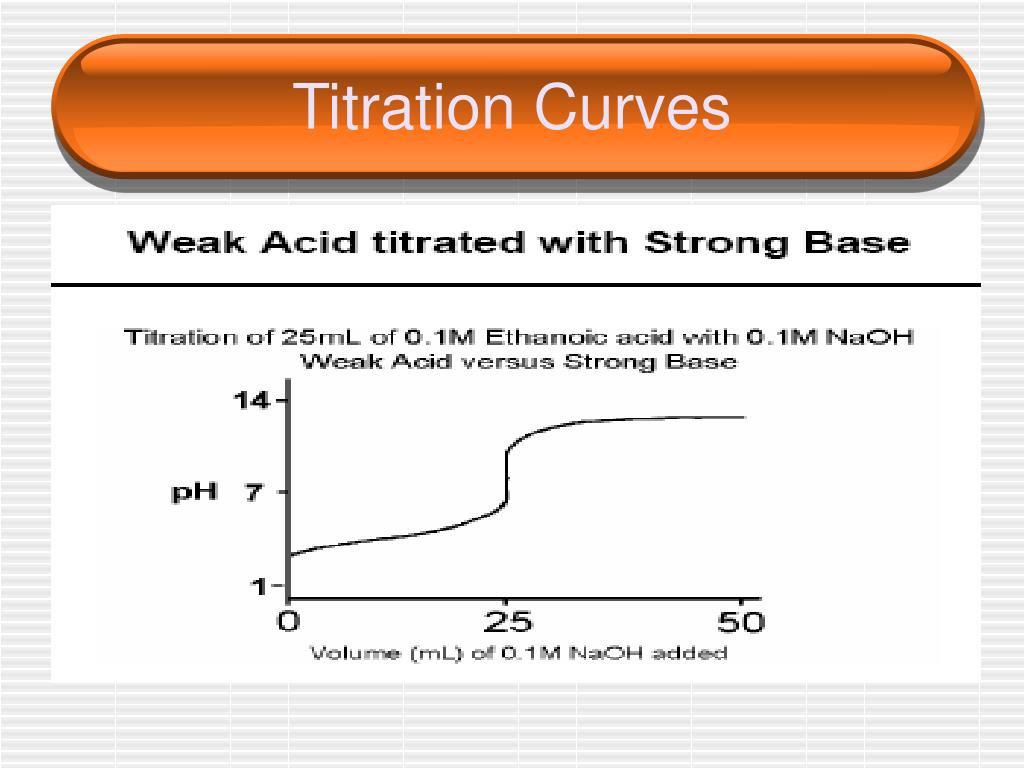 Titration Curves

Weak Acid titrated with Strong Base

Titration of 25mL of 0.1M Ethanoic acid with 0.1M NaOH
Weak Acid versus Strong Base

14
pH 7
1
0
25
50
Volume (mL) of 0.1M NaOH added